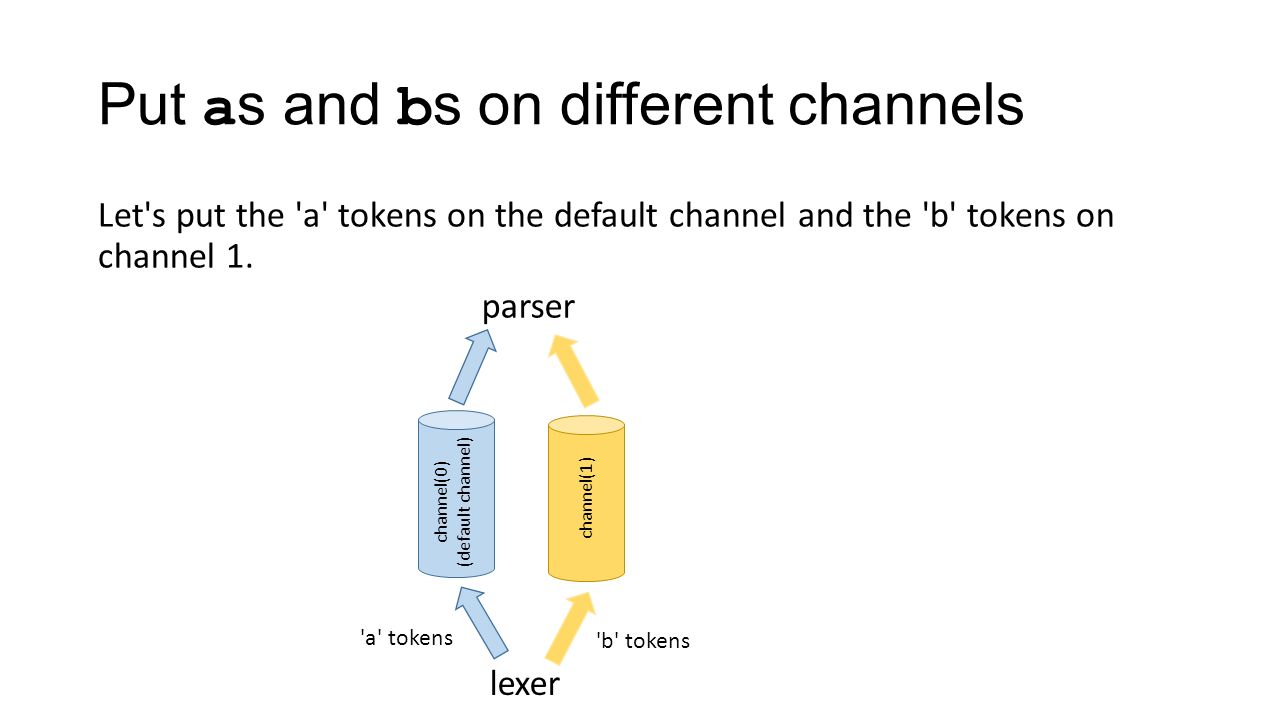 Put as and bs on different channels

Let's put the 'a' tokens on the default channel and the 'b' tokens on channel 1.

parser

channel(0)
(default channel)

channel(1)

'a' tokens

'b' tokens

lexer